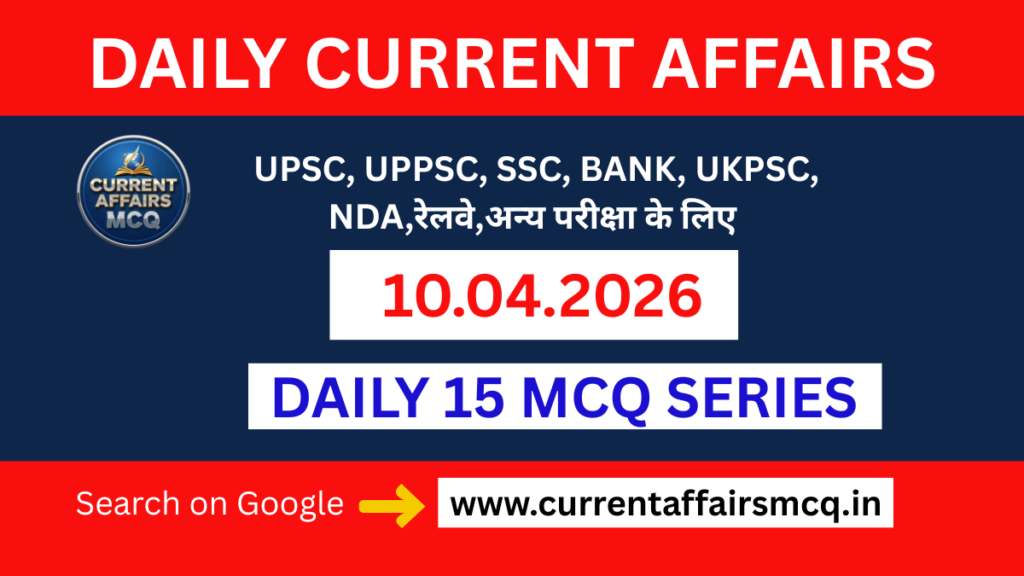 DAILY CURRENT AFFAIRS

CURRENT AFFAIRS MCQ

UPSC, UPPSC, SSC, BANK, UKPSC, NDA,रेलवे,अन्य परीक्षा के लिए

10.04.2026

DAILY 15 MCQ SERIES

Search on Google

www.currentaffairsmcq.in